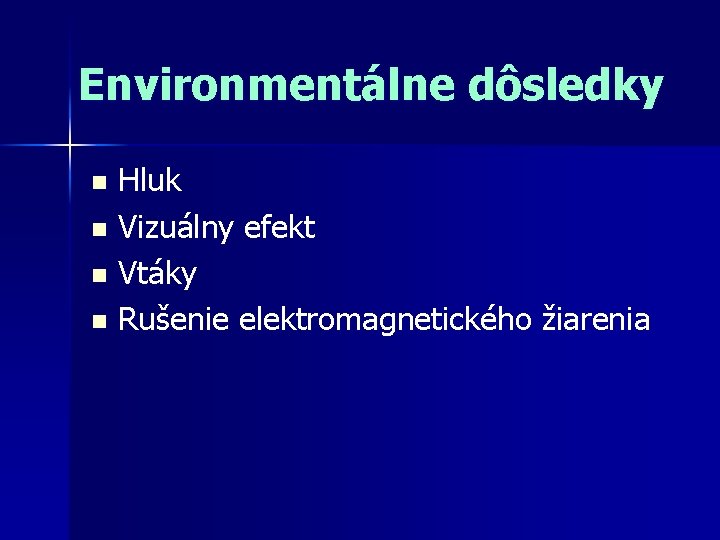 Environmentálne dôsledky

- Hluk
- Vizuálny efekt
- Vtáky
- Rušenie elektromagnetického žiarenia